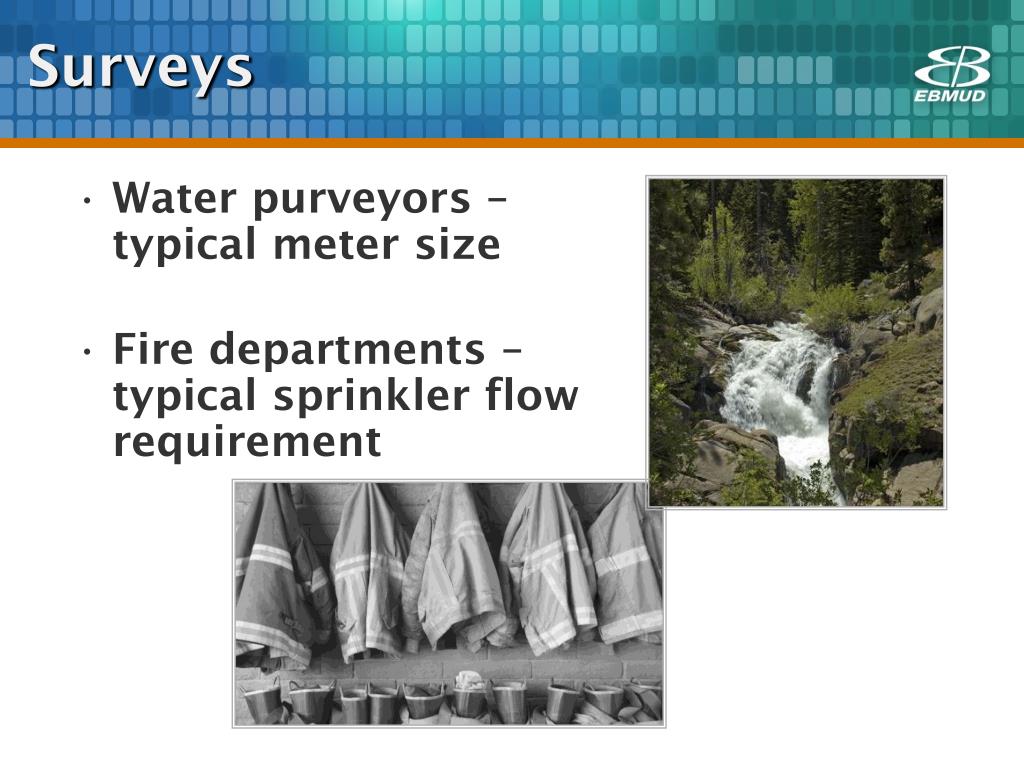 Surveys

EBMUD

• Water purveyors – typical meter size

• Fire departments – typical sprinkler flow requirement